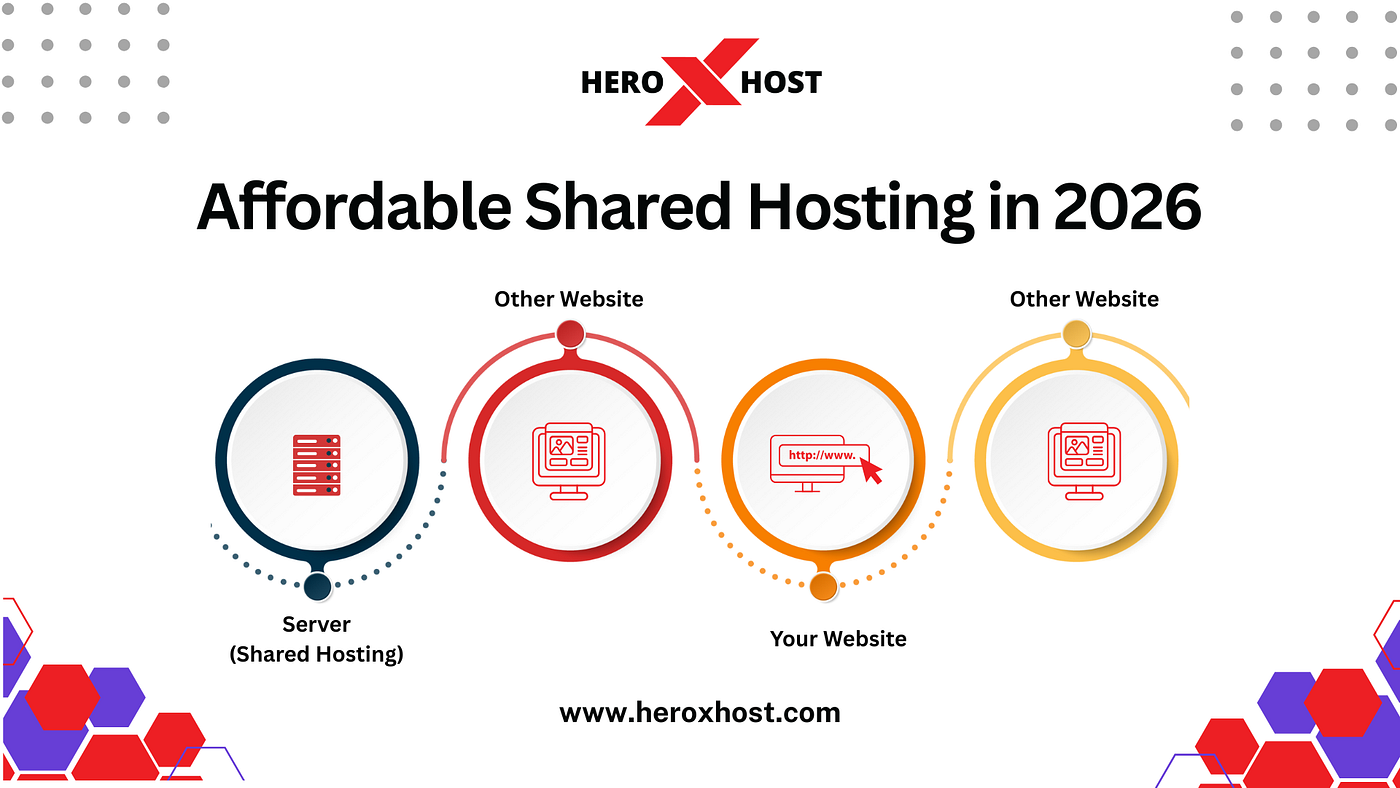 HERO X HOST

Affordable Shared Hosting in 2026

Other Website

Other Website

http://www.

Server
(Shared Hosting)

Your Website

www.heroxhost.com